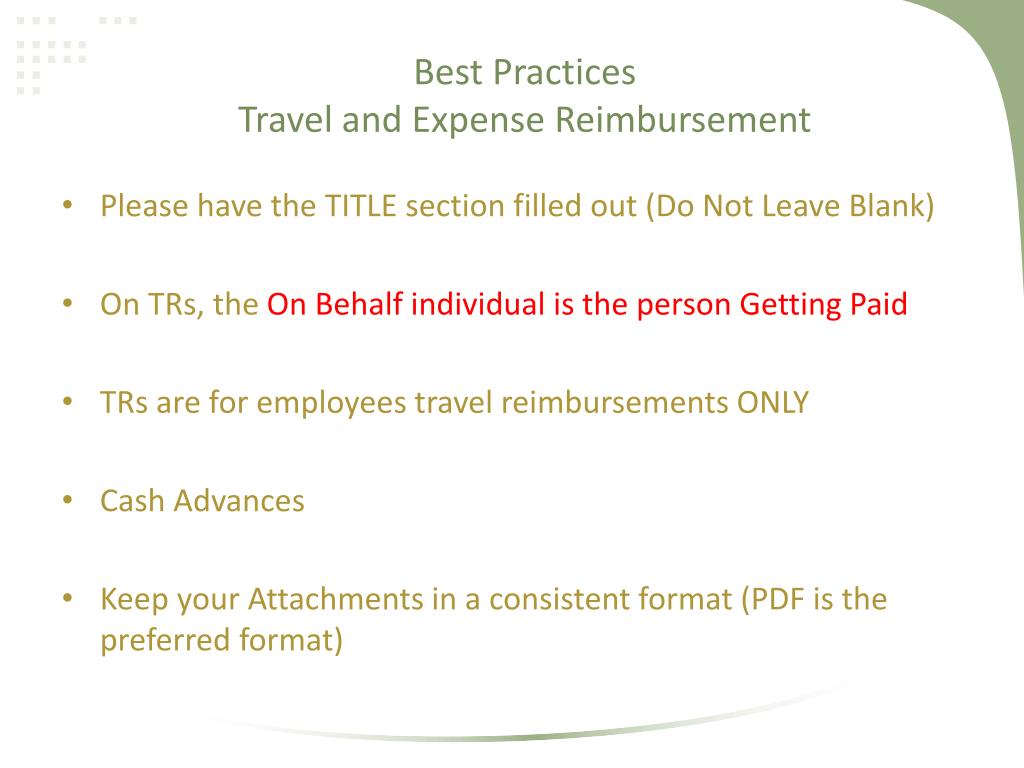 Best Practices
Travel and Expense Reimbursement

• Please have the TITLE section filled out (Do Not Leave Blank)

• On TRs, the On Behalf individual is the person Getting Paid

• TRs are for employees travel reimbursements ONLY

• Cash Advances

• Keep your Attachments in a consistent format (PDF is the preferred format)